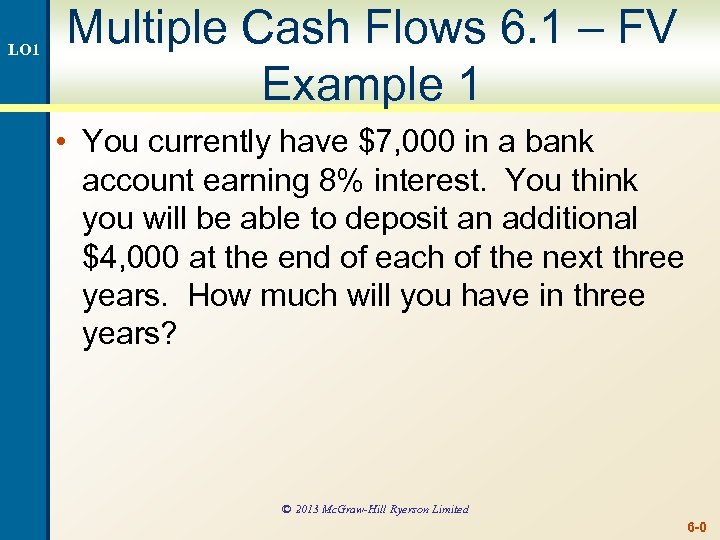 LO1

Multiple Cash Flows 6.1 – FV Example 1

• You currently have \$7,000 in a bank account earning 8% interest. You think you will be able to deposit an additional \$4,000 at the end of each of the next three years. How much will you have in three years?

© 2013 McGraw-Hill Ryerson Limited

6-0